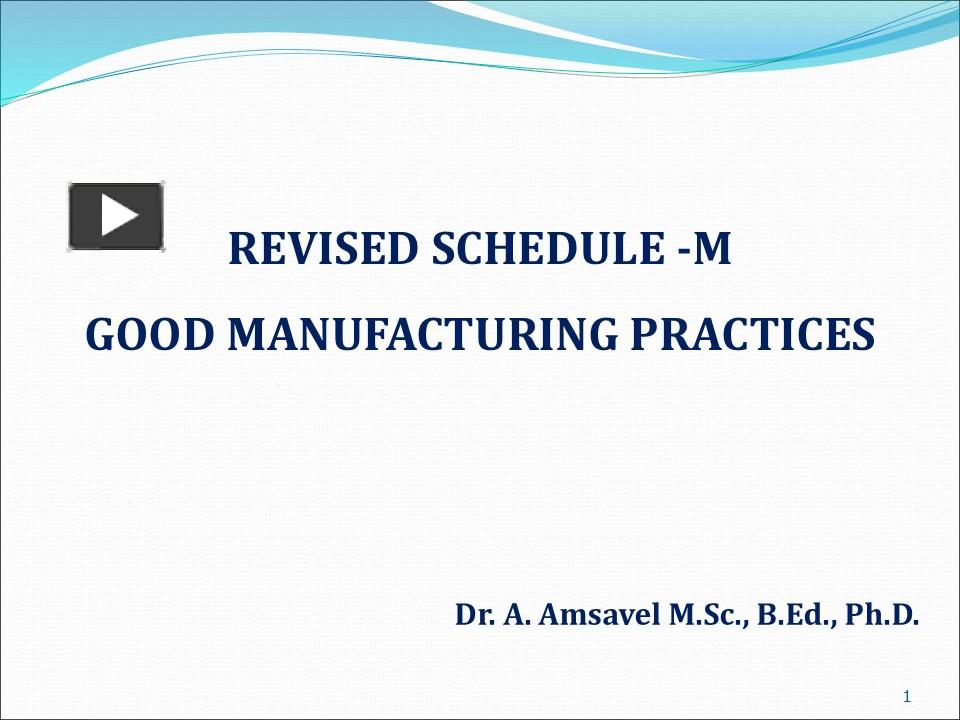 REVISED SCHEDULE -M

GOOD MANUFACTURING PRACTICES

Dr. A. Amsavel M.Sc., B.Ed., Ph.D.

1